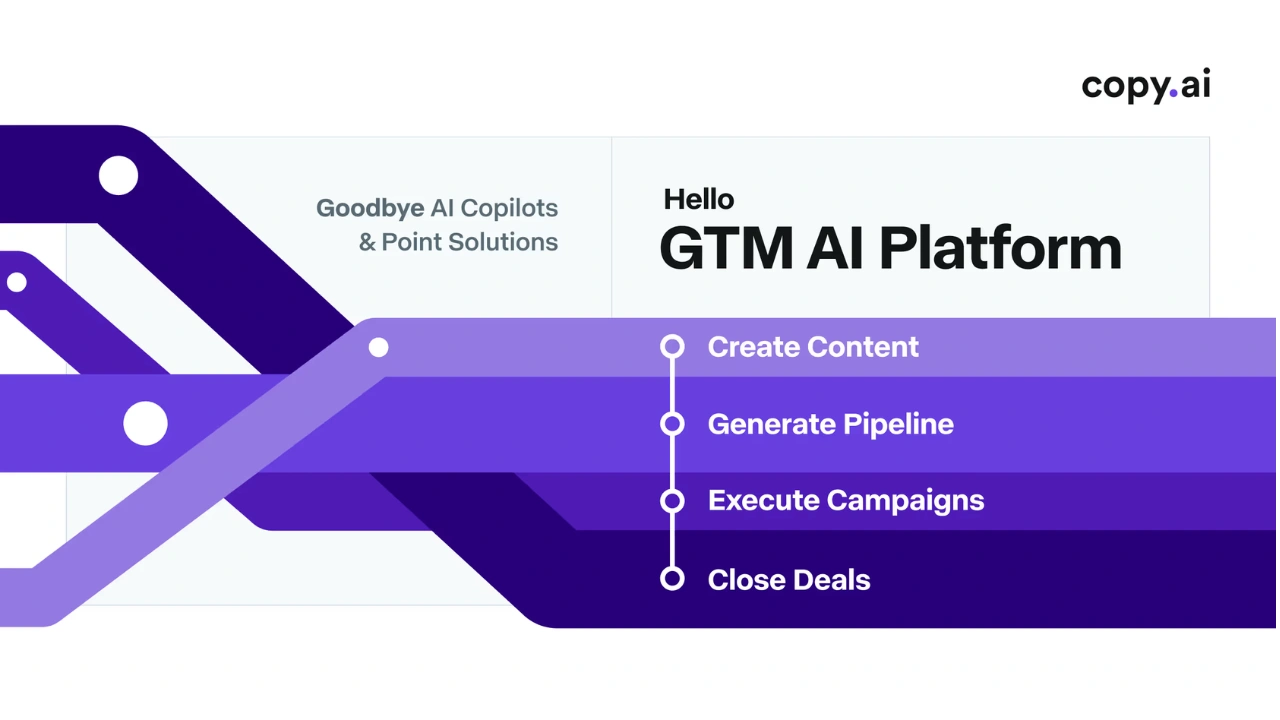 copy.ai

Goodbye AI Copilots & Point Solutions

Hello
GTM AI Platform

Create Content
Generate Pipeline
Execute Campaigns
Close Deals